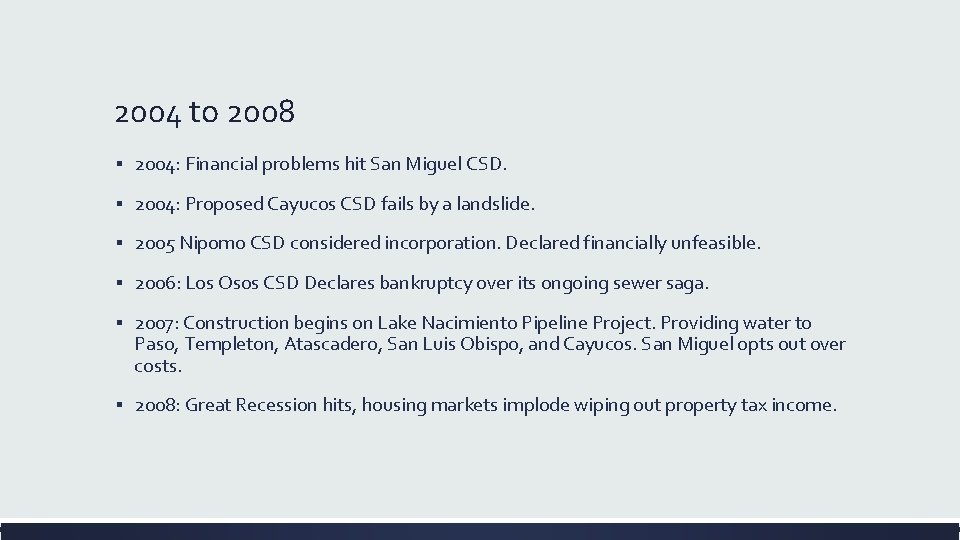 2004 to 2008

▪ 2004: Financial problems hit San Miguel CSD.

▪ 2004: Proposed Cayucos CSD fails by a landslide.

▪ 2005 Nipomo CSD considered incorporation. Declared financially unfeasible.

▪ 2006: Los Osos CSD Declares bankruptcy over its ongoing sewer saga.

▪ 2007: Construction begins on Lake Nacimiento Pipeline Project. Providing water to Paso, Templeton, Atascadero, San Luis Obispo, and Cayucos. San Miguel opts out over costs.

▪ 2008: Great Recession hits, housing markets implode wiping out property tax income.